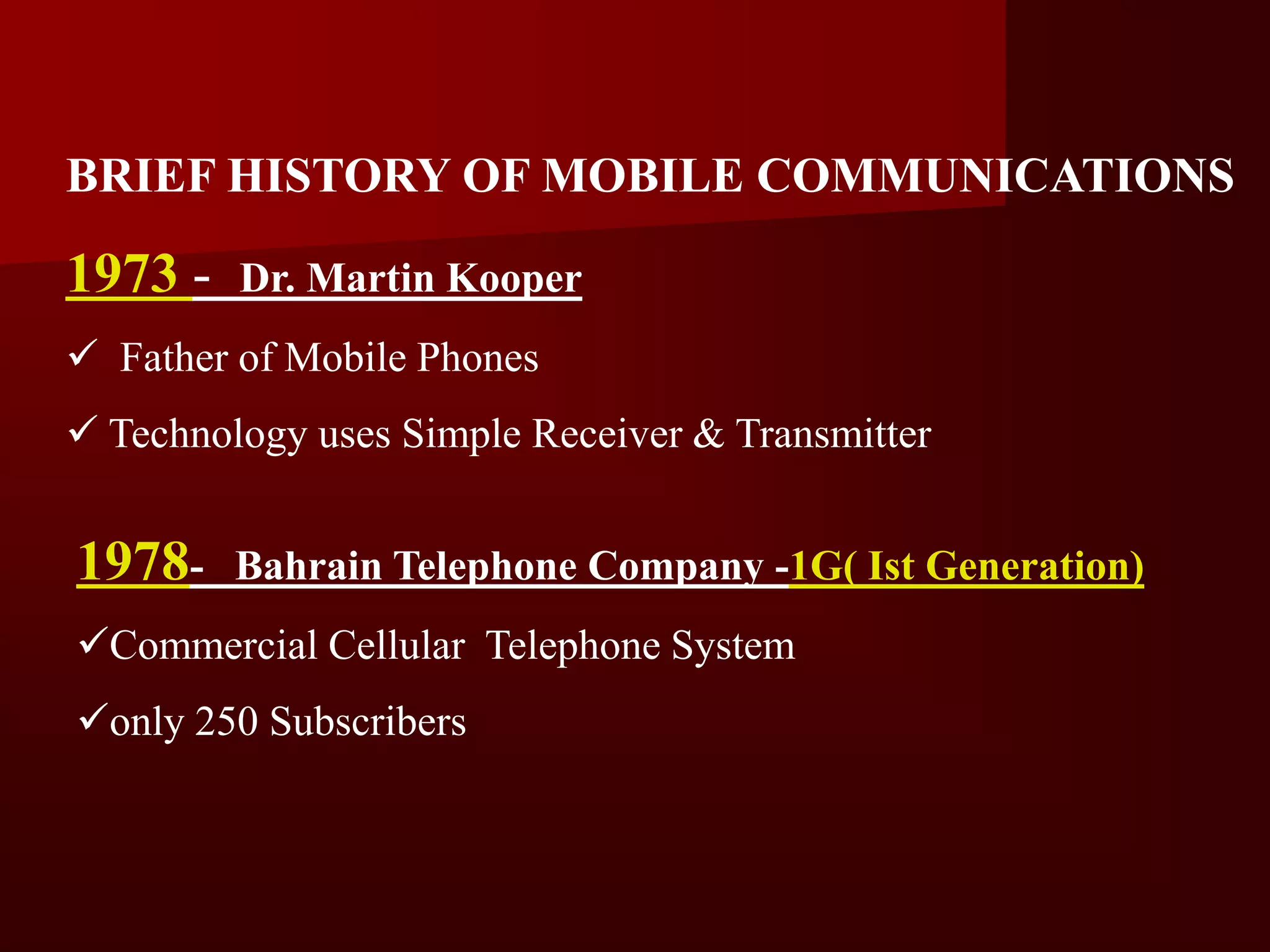 BRIEF HISTORY OF MOBILE COMMUNICATIONS

1973 - Dr. Martin Kooper

✓ Father of Mobile Phones

✓ Technology uses Simple Receiver & Transmitter

1978- Bahrain Telephone Company -1G( Ist Generation)

✓Commercial Cellular Telephone System

✓only 250 Subscribers